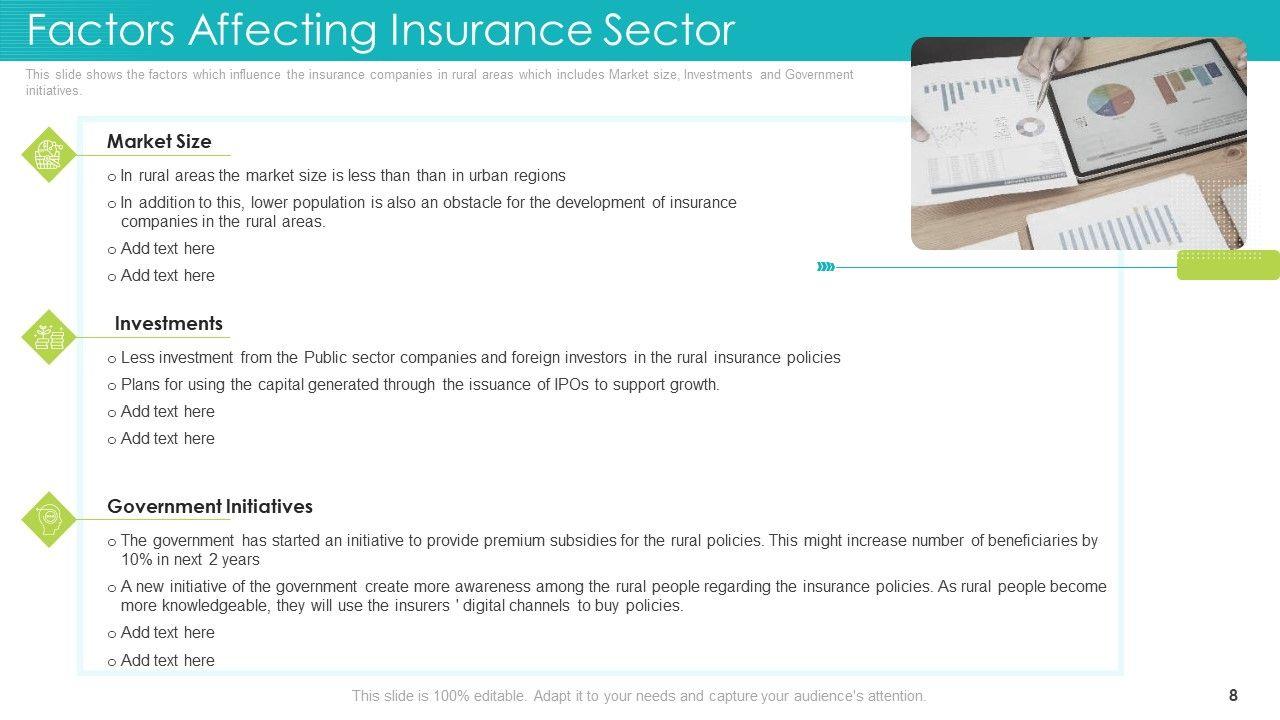 Factors Affecting Insurance Sector

This slide shows the factors which influence the insurance companies in rural areas which includes Market size, Investments and Government initiatives.

Market Size

o In rural areas the market size is less than than in urban regions
o In addition to this, lower population is also an obstacle for the development of insurance companies in the rural areas.
o Add text here
o Add text here

Investments

o Less investment from the Public sector companies and foreign investors in the rural insurance policies
o Plans for using the capital generated through the issuance of IPOs to support growth.
o Add text here
o Add text here

Government Initiatives

o The government has started an initiative to provide premium subsidies for the rural policies. This might increase number of beneficiaries by 10% in next 2 years
o A new initiative of the government create more awareness among the rural people regarding the insurance policies. As rural people become more knowledgeable, they will use the insurers ' digital channels to buy policies.
o Add text here
o Add text here

This slide is 100% editable. Adapt it to your needs and capture your audience's attention.

8